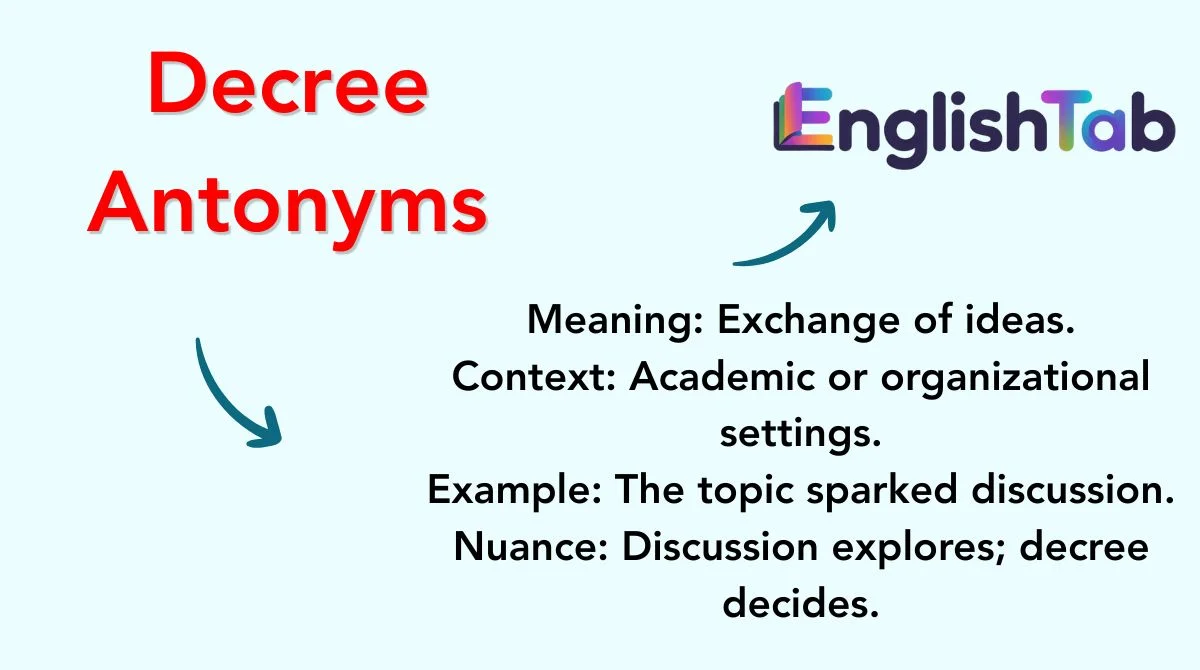 Decree Antonyms

EnglishTab

Meaning: Exchange of ideas.
Context: Academic or organizational settings.
Example: The topic sparked discussion.
Nuance: Discussion explores; decree decides.